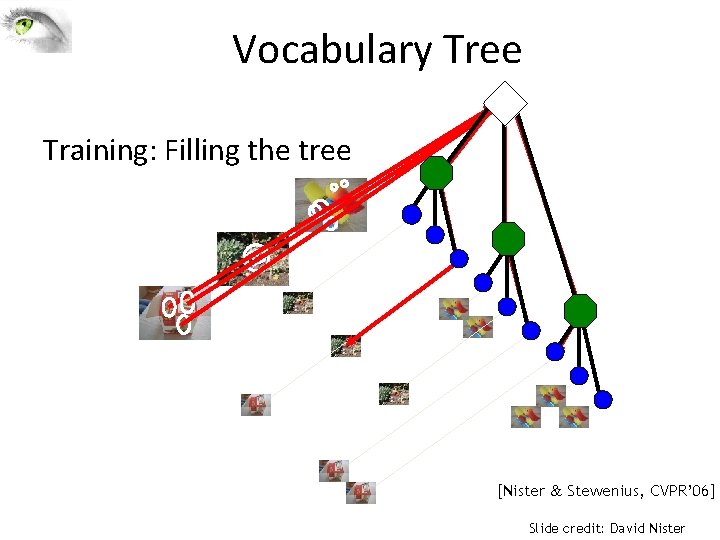 Vocabulary Tree

Training: Filling the tree

[Nister & Stewenius, CVPR'06]

Slide credit: David Nister